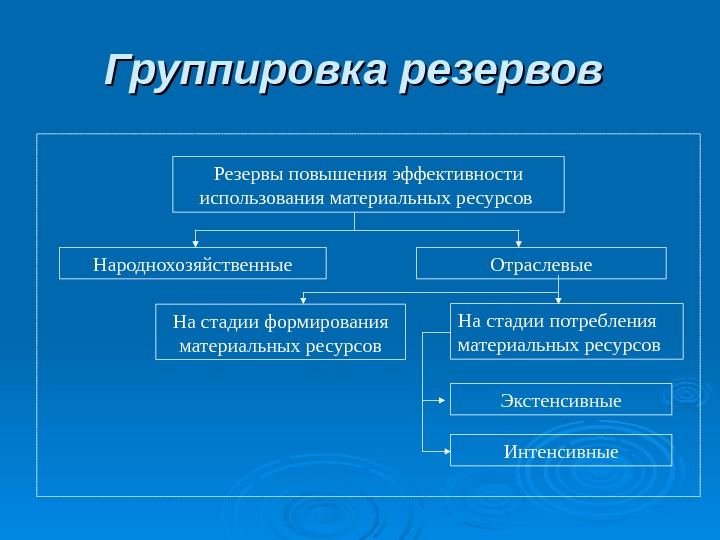 Группировка резервов

Резервы повышения эффективности использования материальных ресурсов

Народнохозяйственные

Отраслевые

На стадии формирования материальных ресурсов

На стадии потребления материальных ресурсов

Экстенсивные

Интенсивные